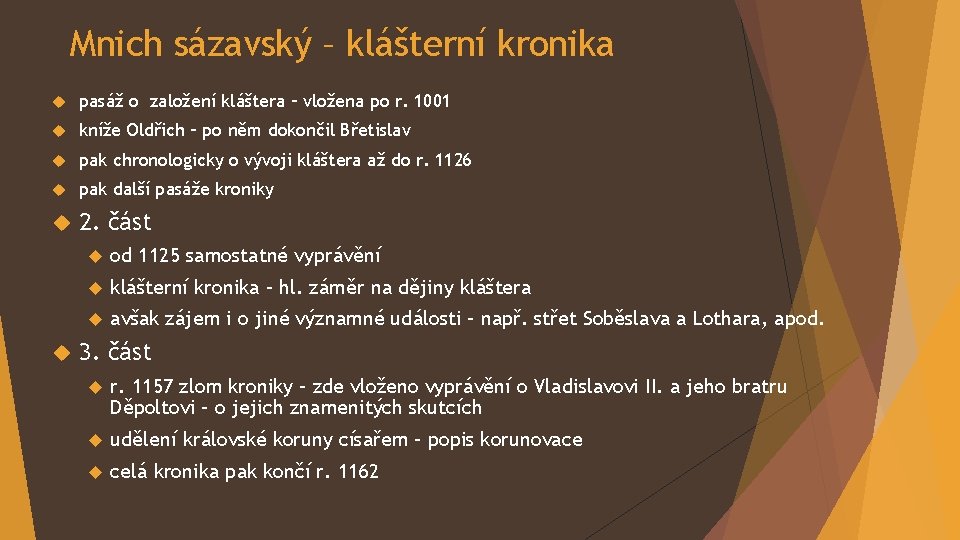 Mnich sázavský – klášterní kronika

pasáž o založení kláštera – vložena po r. 1001

kníže Oldřich – po něm dokončil Břetislav

pak chronologicky o vývoji kláštera až do r. 1126

pak další pasáže kroniky

2. část

od 1125 samostatné vyprávění

klášterní kronika – hl. záměr na dějiny kláštera

avšak zájem i o jiné významné události – např. střet Soběslava a Lothara, apod.

3. část

r. 1157 zlom kroniky – zde vloženo vyprávění o Vladislavovi II. a jeho bratru Děpoltovi – o jejich znamenitých skutcích

udělení královské koruny císařem – popis korunovace

celá kronika pak končí r. 1162